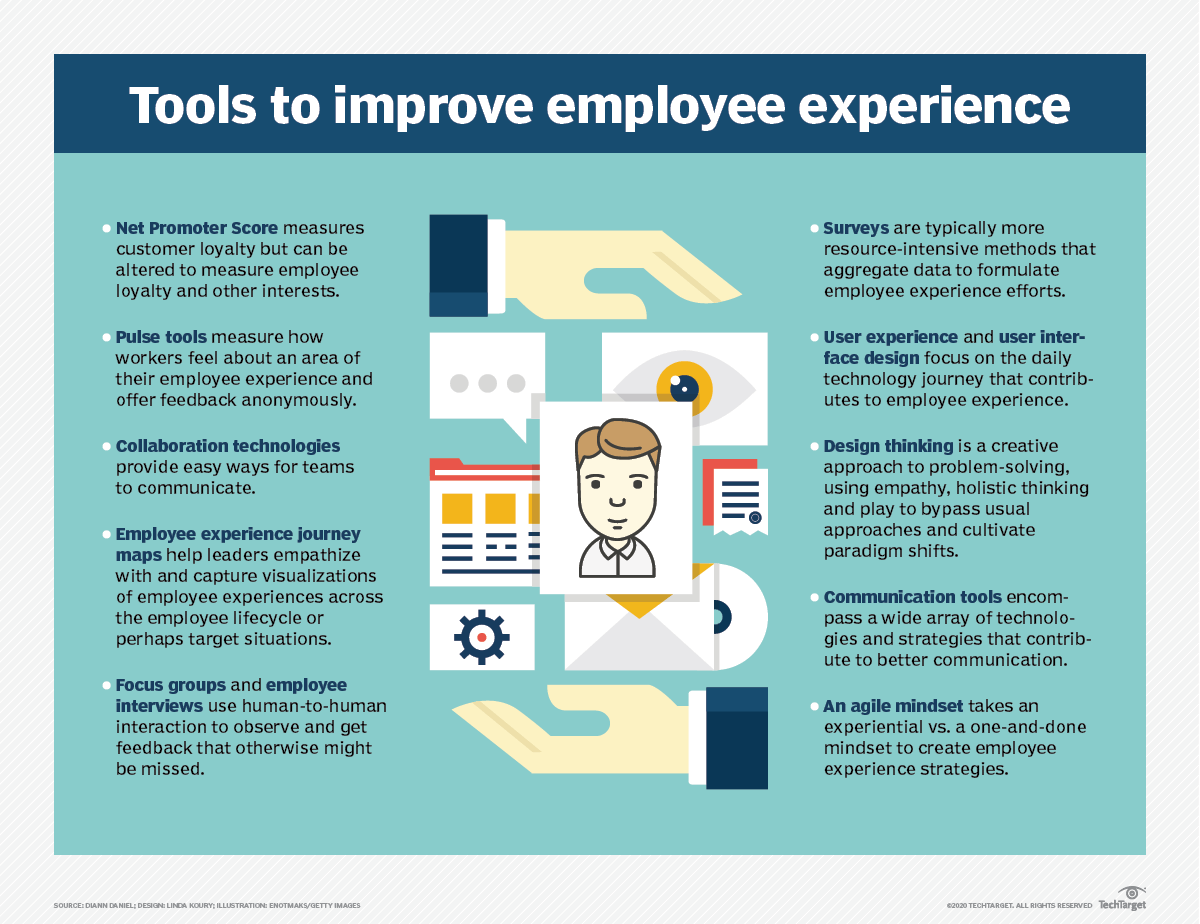 Tools to improve employee experience

• Net Promoter Score measures customer loyalty but can be altered to measure employee loyalty and other interests.

• Pulse tools measure how workers feel about an area of their employee experience and offer feedback anonymously.

• Collaboration technologies provide easy ways for teams to communicate.

• Employee experience journey maps help leaders empathize with and capture visualizations of employee experiences across the employee lifecycle or perhaps target situations.

• Focus groups and employee interviews use human-to-human interaction to observe and get feedback that otherwise might be missed.

• Surveys are typically more resource-intensive methods that aggregate data to formulate employee experience efforts.

• User experience and user interface design focus on the daily technology journey that contributes to employee experience.

• Design thinking is a creative approach to problem-solving, using empathy, holistic thinking and play to bypass usual approaches and cultivate paradigm shifts.

• Communication tools encompass a wide array of technologies and strategies that contribute to better communication.

• An agile mindset takes an experiential vs. a one-and-done mindset to create employee experience strategies.

SOURCE: DIANN DANIEL; DESIGN: LINDA KOURY; ILLUSTRATION: ENOTMAKS/GETTY IMAGES

©2020 TECHTARGET. ALL RIGHTS RESERVED TechTarget